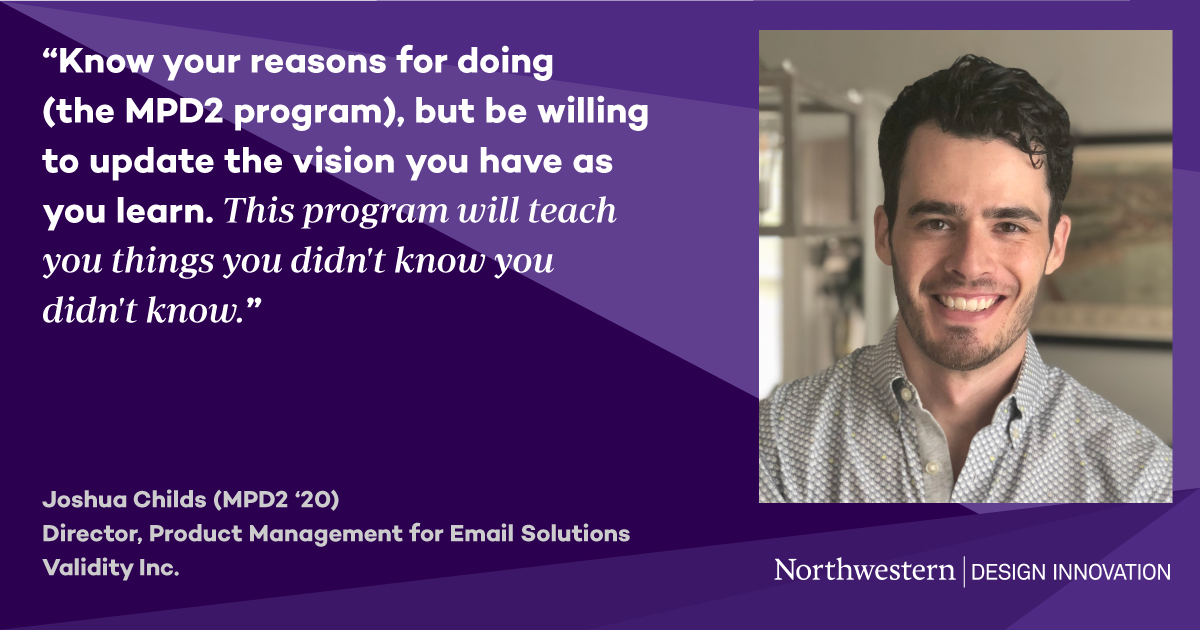 “Know your reasons for doing (the MPD2 program), but be willing to update the vision you have as you learn. This program will teach you things you didn't know you didn't know.”

Joshua Childs (MPD2 ‘20)
Director, Product Management for Email Solutions
Validity Inc.

Northwestern | DESIGN INNOVATION